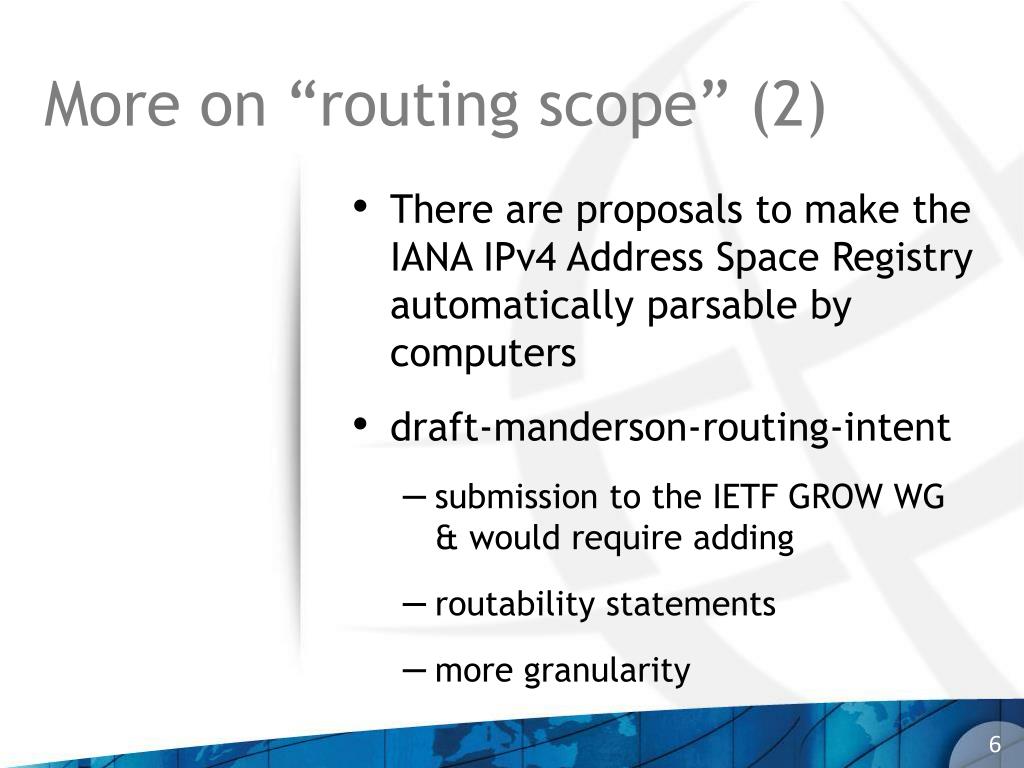 More on “routing scope” (2)

• There are proposals to make the IANA IPv4 Address Space Registry automatically parsable by computers

• draft-manderson-routing-intent

– submission to the IETF GROW WG & would require adding

– routability statements

– more granularity

6